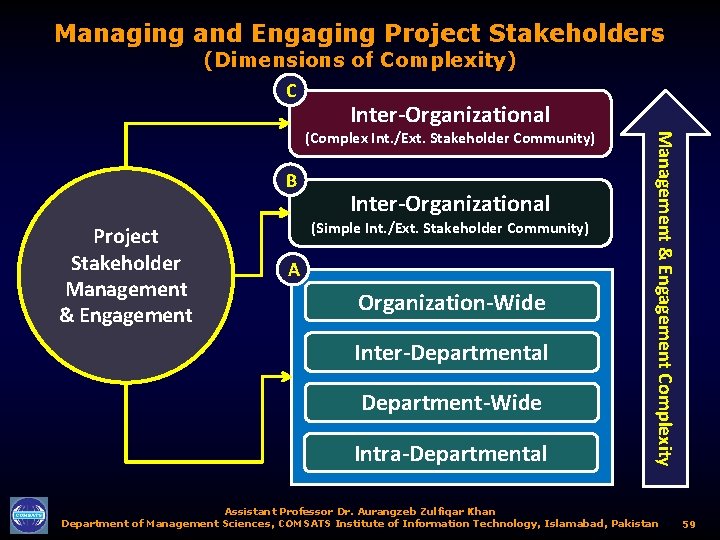 Managing and Engaging Project Stakeholders
(Dimensions of Complexity)

Project Stakeholder Management & Engagement

C
Inter-Organizational
(Complex Int./Ext. Stakeholder Community)

B
Inter-Organizational
(Simple Int./Ext. Stakeholder Community)

A
Organization-Wide
Inter-Departmental
Department-Wide
Intra-Departmental

Management & Engagement Complexity

COMSATS

Assistant Professor Dr. Aurangzeb Zulfiqar Khan
Department of Management Sciences, COMSATS Institute of Information Technology, Islamabad, Pakistan 59